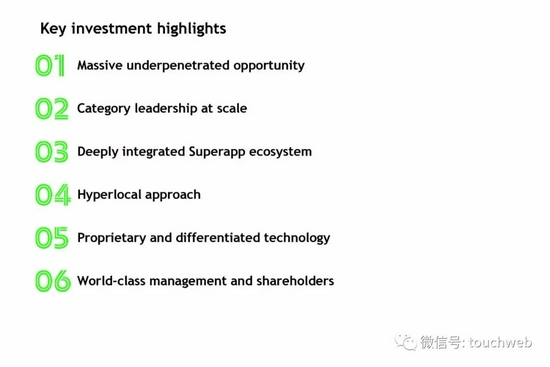 Key investment highlights

01 Massive underpenetrated opportunity

02 Category leadership at scale

03 Deeply integrated Superapp ecosystem

04 Hyperlocal approach

05 Proprietary and differentiated technology

06 World-class management and shareholders

微信号: touchweb